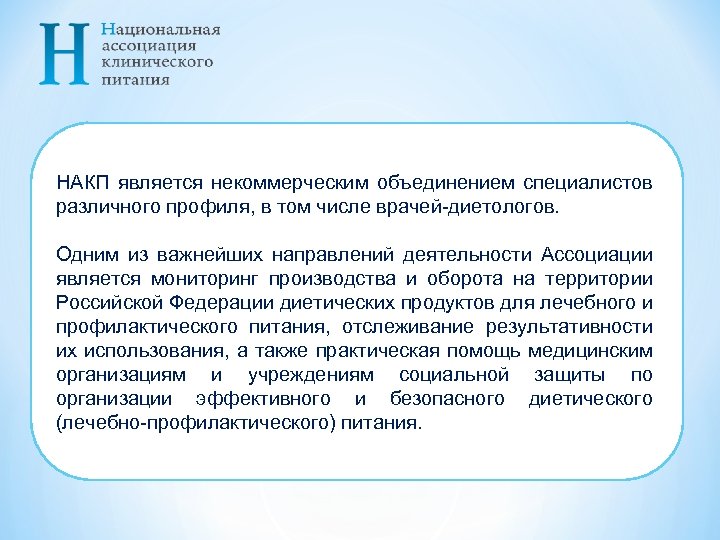 Н
Национальная ассоциация клинического питания

НАКП является некоммерческим объединением специалистов различного профиля, в том числе врачей-диетологов.

Одним из важнейших направлений деятельности Ассоциации является мониторинг производства и оборота на территории Российской Федерации диетических продуктов для лечебного и профилактического питания, отслеживание результативности их использования, а также практическая помощь медицинским организациям и учреждениям социальной защиты по организации эффективного и безопасного диетического (лечебно-профилактического) питания.